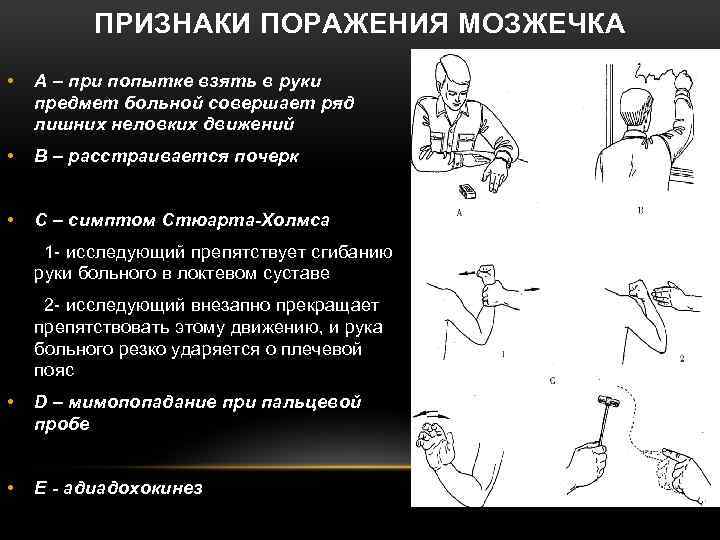 ПРИЗНАКИ ПОРАЖЕНИЯ МОЗЖЕЧКА

• А – при попытке взять в руки предмет больной совершает ряд лишних неловких движений

• В – расстраивается почерк

• С – симптом Стюарта-Холмса

1- исследующий препятствует сгибанию руки больного в локтевом суставе

2- исследующий внезапно прекращает препятствовать этому движению, и рука больного резко ударяется о плечевой пояс

• D – мимопопадание при пальцевой пробе

• Е - адиадохокинез

A

B

1

2

C